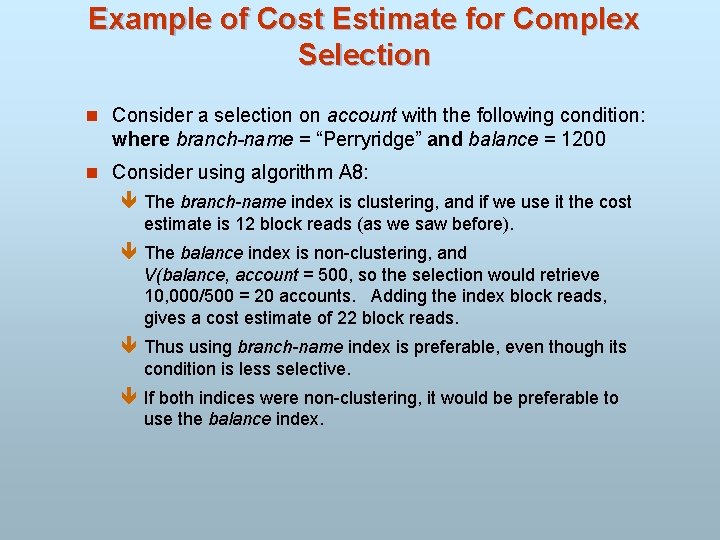 Example of Cost Estimate for Complex Selection

Consider a selection on account with the following condition: where branch-name = “Perryridge” and balance = 1200

Consider using algorithm A8:

The branch-name index is clustering, and if we use it the cost estimate is 12 block reads (as we saw before).

The balance index is non-clustering, and V(balance, account = 500, so the selection would retrieve 10,000/500 = 20 accounts. Adding the index block reads, gives a cost estimate of 22 block reads.

Thus using branch-name index is preferable, even though its condition is less selective.

If both indices were non-clustering, it would be preferable to use the balance index.